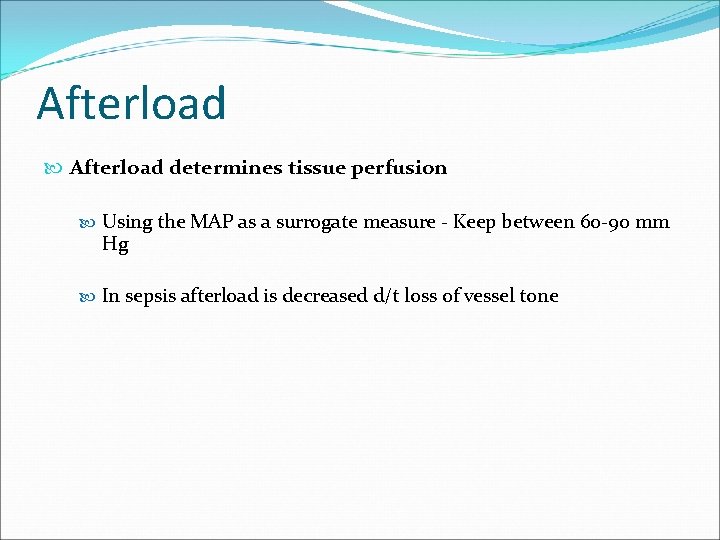 Afterload

Afterload determines tissue perfusion

Using the MAP as a surrogate measure - Keep between 60-90 mm Hg

In sepsis afterload is decreased d/t loss of vessel tone